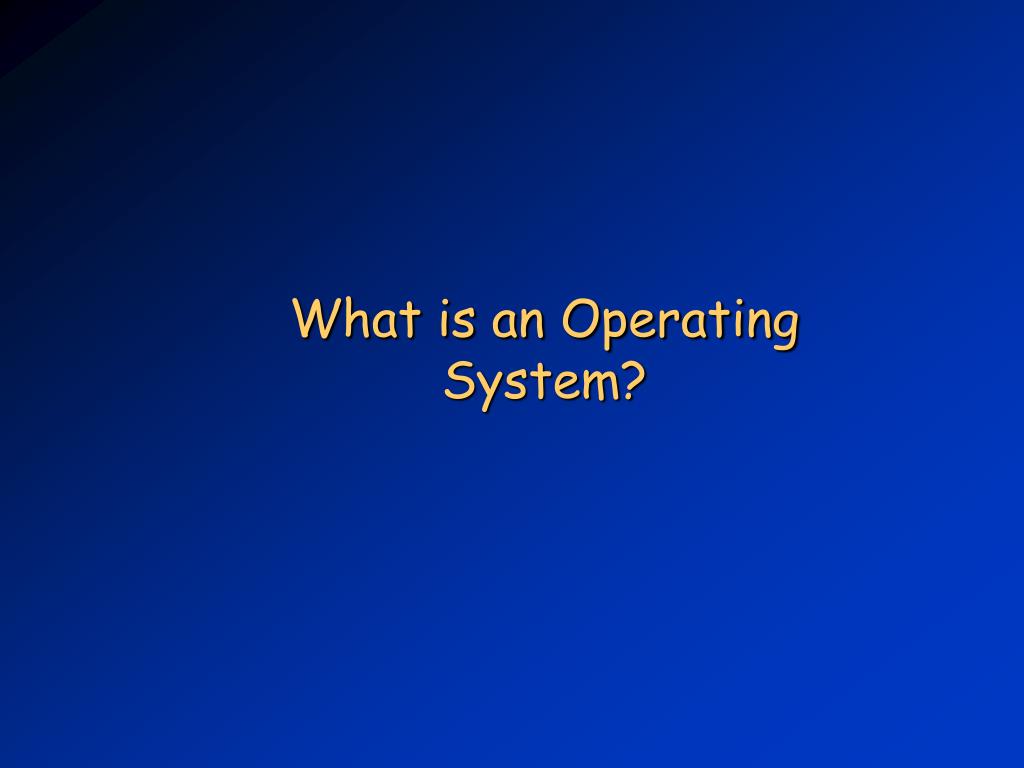 What is an Operating System?